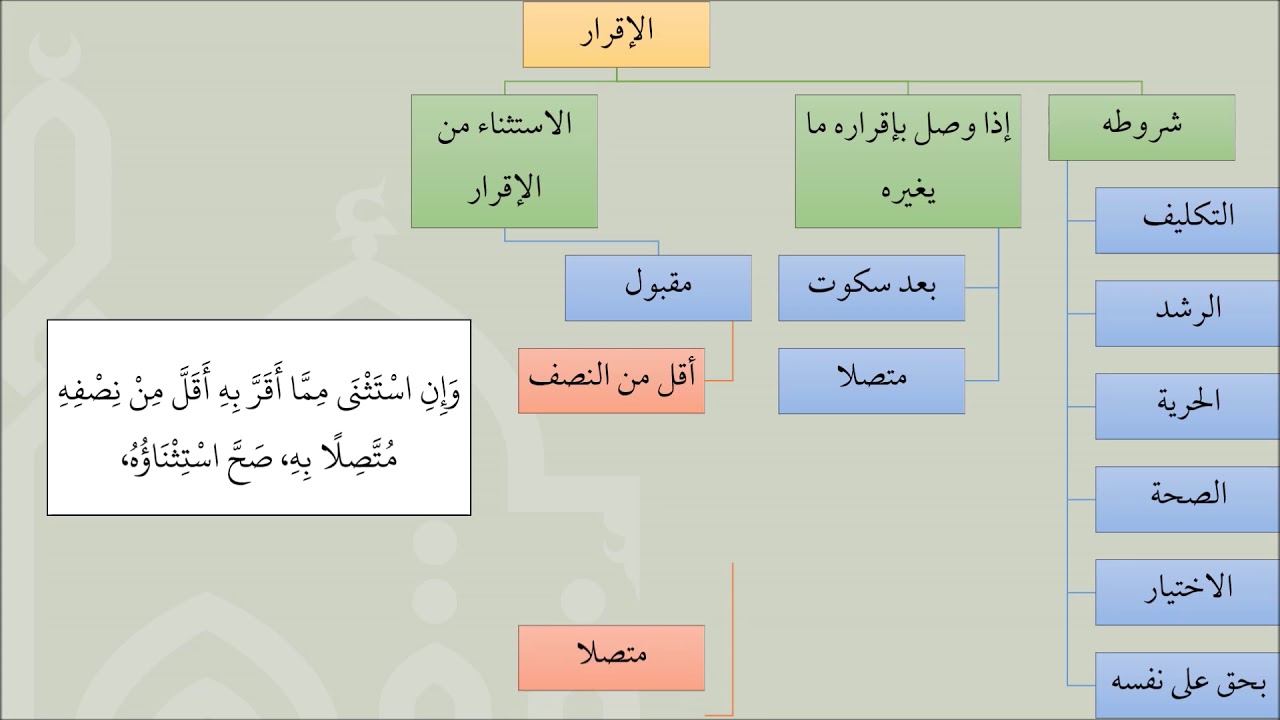 الإقرار

شروطه

التكليف

الرشد

الحرية

الصحة

الاختيار

بحق على نفسه

إذا وصل بإقراره ما يغيره

بعد سكوت

متصلا

الاستثناء من الإقرار

مقبول

أقل من النصف

متصلا

وَإِنِ اسْتَثْنَى مِمَّا أَقَرَّ بِهِ أَقَلَّ مِنْ نِصْفِهِ مُتَّصِلًا بِهِ، صَحَّ اسْتِثْنَاؤُهُ،